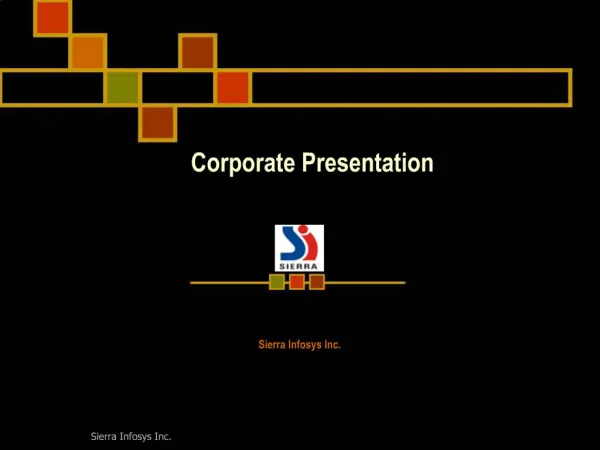 Corporate Presentation

SIERRA

Sierra Infosys Inc.

Sierra Infosys Inc.